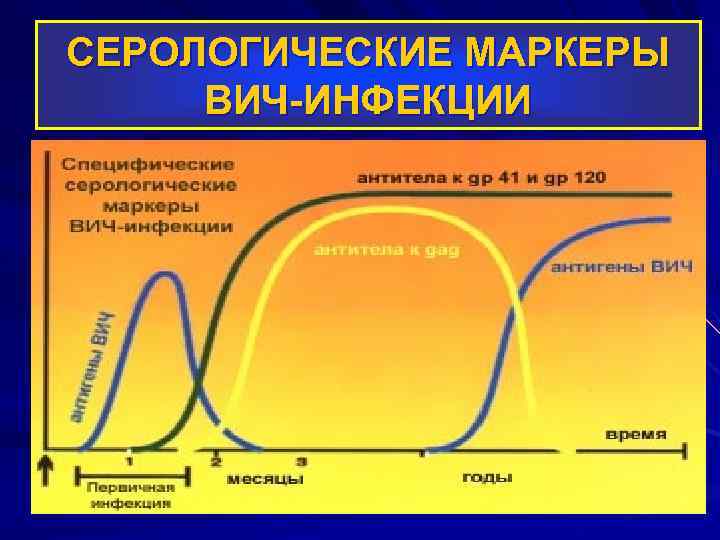 СЕРОЛОГИЧЕСКИЕ МАРКЕРЫ ВИЧ-ИНФЕКЦИИ

Специфические серологические маркеры ВИЧ-инфекции

антитела к gp 41 и gp 120

антитела к gag

антигены ВИЧ

антигены ВИЧ

время

1

2

3

Первичная инфекция

месяцы

годы